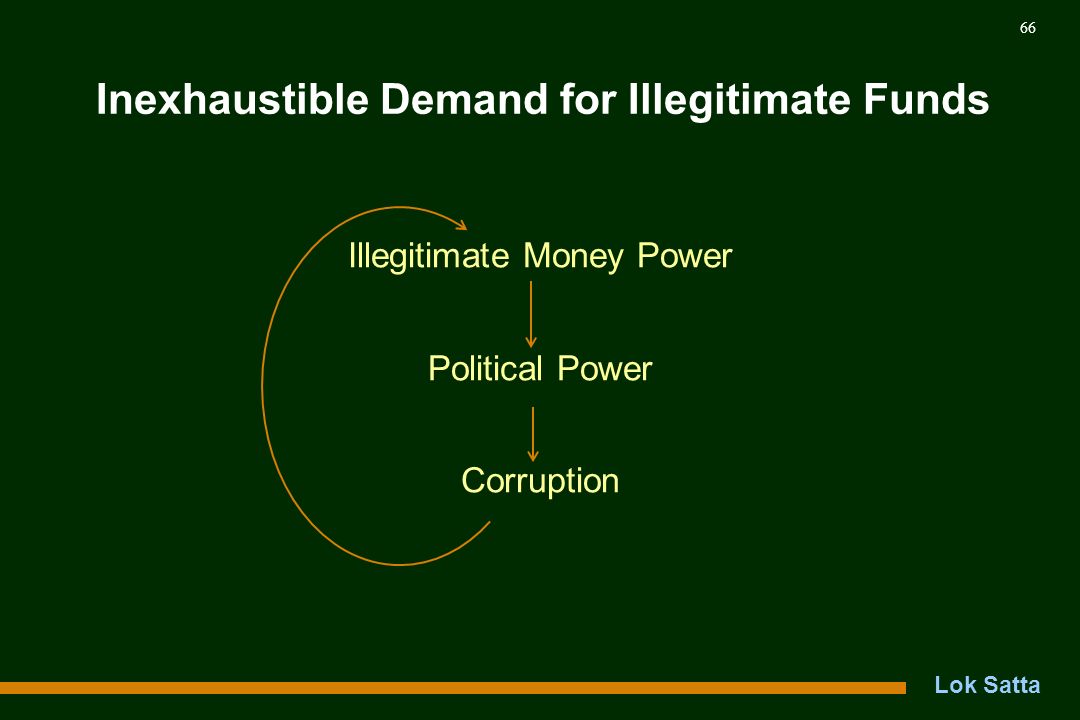 66

Inexhaustible Demand for Illegitimate Funds

Illegitimate Money Power

Political Power

Corruption

Lok Satta